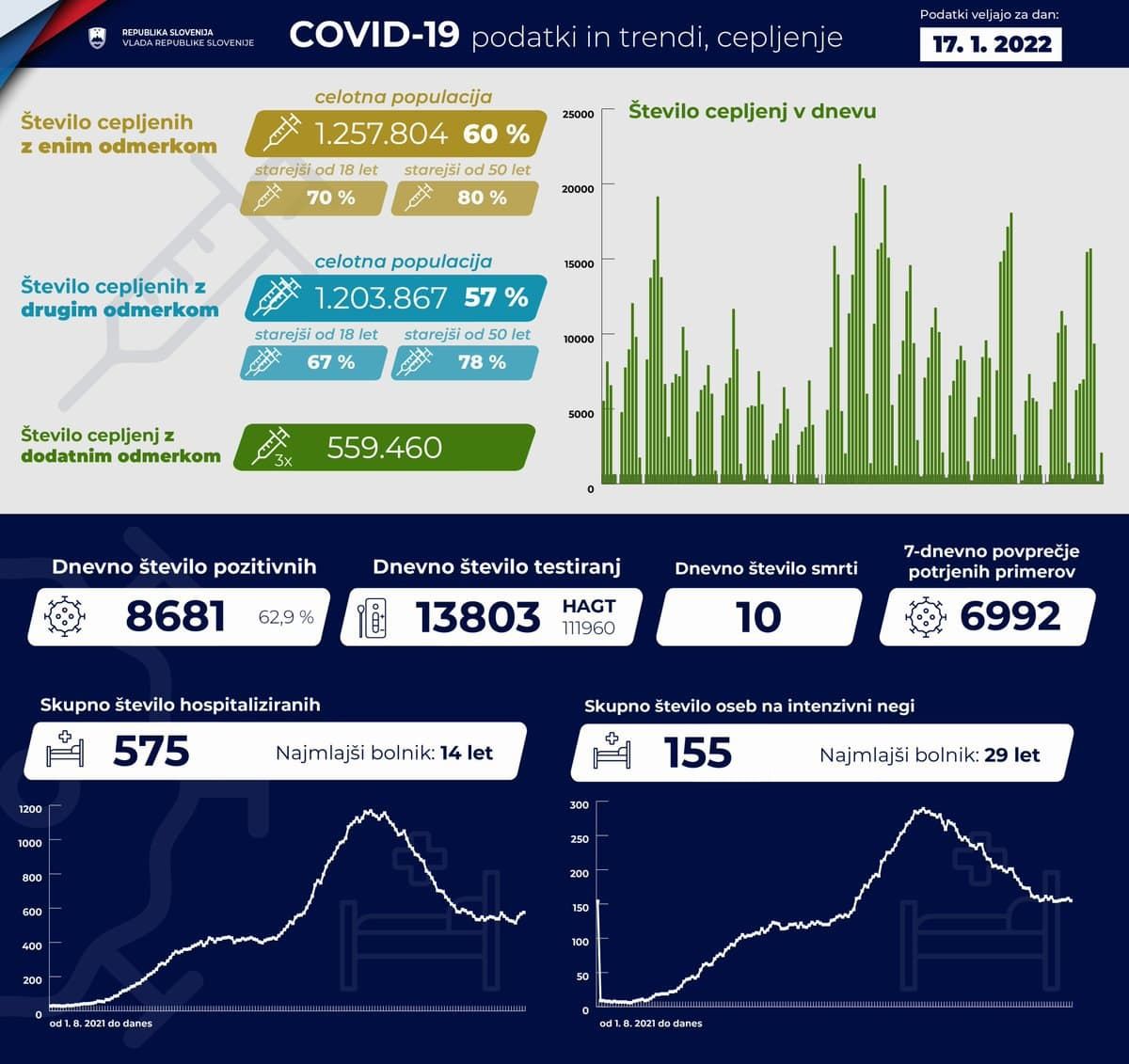 REPUBLIKA SLOVENIJA
VLADA REPUBLIKE SLOVENIJE

COVID-19 podatki in trendi, cepljenje

Podatki veljajo za dan:
17. 1. 2022

Število cepljenih z enim odmerkom
celotna populacija
1.257.804 60 %
starejši od 18 let 70 %
starejši od 50 let 80 %

Število cepljenih z drugim odmerkom
celotna populacija
1.203.867 57 %
starejši od 18 let 67 %
starejši od 50 let 78 %

Število cepljenj z dodatnim odmerkom
3x
559.460

Število cepljenj v dnevu
25000
20000
15000
10000
5000
0

Dnevno število pozitivnih
8681 62,9 %

Dnevno število testiranj
13803 HAGT 111960

Dnevno število smrti
10

7-dnevno povprečje potrjenih primerov
6992

Skupno število hospitaliziranih
575 Najmlajši bolnik: 14 let
1200
1000
800
600
400
200
0
od 1. 8. 2021 do danes

Skupno število oseb na intenzivni negi
155 Najmlajši bolnik: 29 let
300
250
200
150
100
50
0
od 1. 8. 2021 do danes